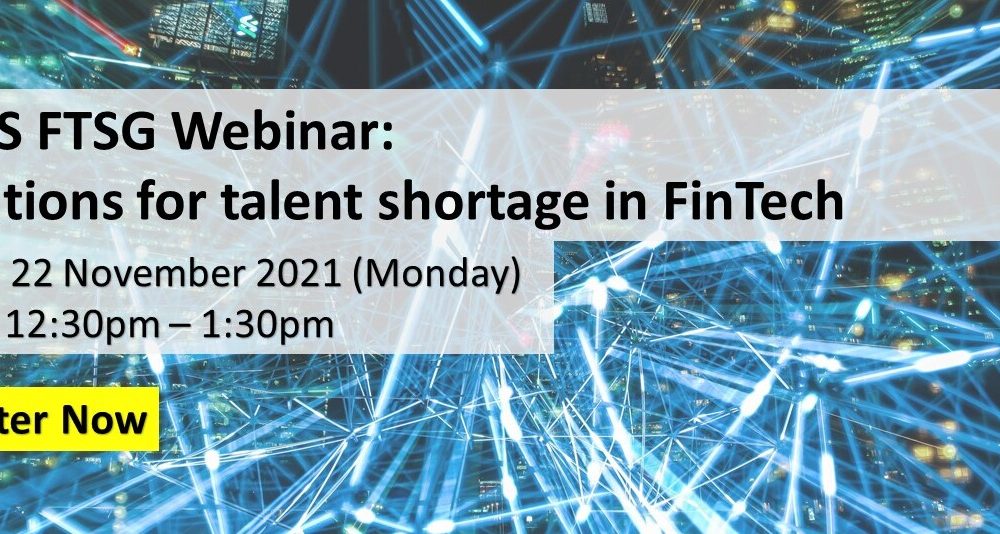 S FTSG Webinar:
tions for talent shortage in FinTech

22 November 2021 (Monday)
12:30pm – 1:30pm

ter Now